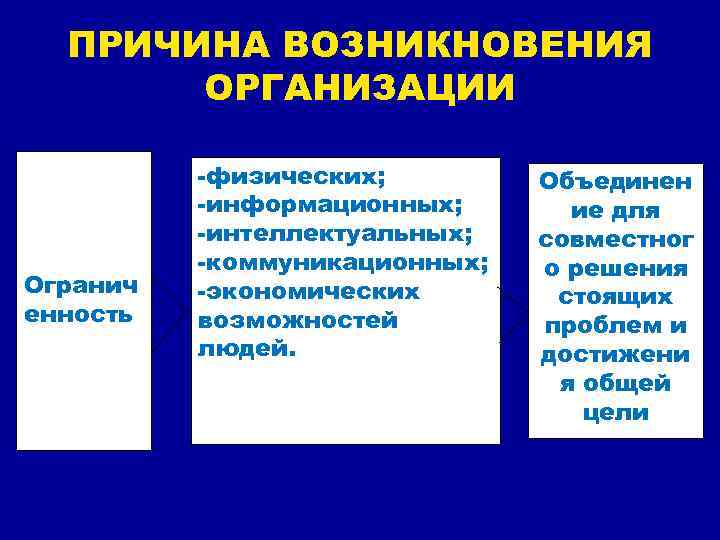 ПРИЧИНА ВОЗНИКНОВЕНИЯ ОРГАНИЗАЦИИ

Ограниченность

-физических;
-информационных;
-интеллектуальных;
-коммуникационных;
-экономических возможностей людей.

Объединение для совместного решения стоящих проблем и достижения общей цели